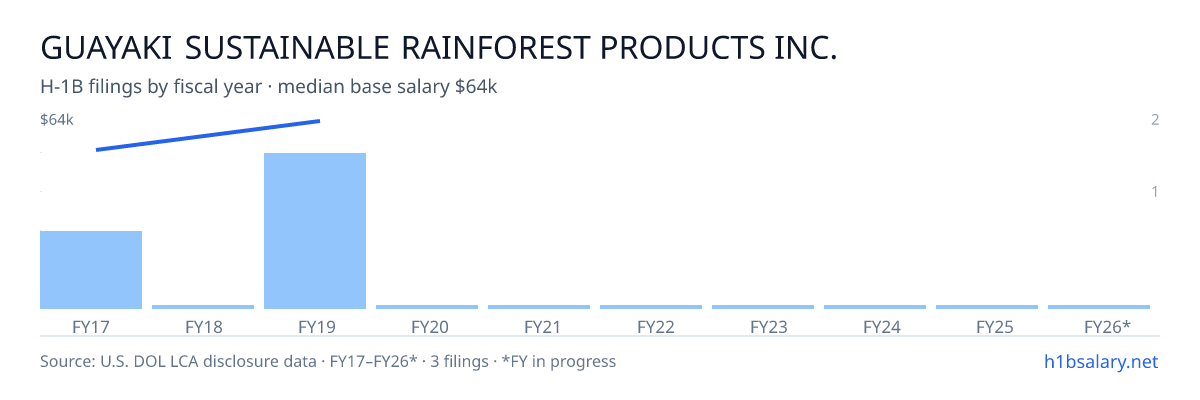 GUAYAKI SUSTAINABLE RAINFOREST PRODUCTS INC.

H-1B filings by fiscal year · median base salary $64k

$64k

2

1

FY17 FY18 FY19 FY20 FY21 FY22 FY23 FY24 FY25 FY26*

Source: U.S. DOL LCA disclosure data · FY17–FY26* · 3 filings · *FY in progress

h1bsalary.net